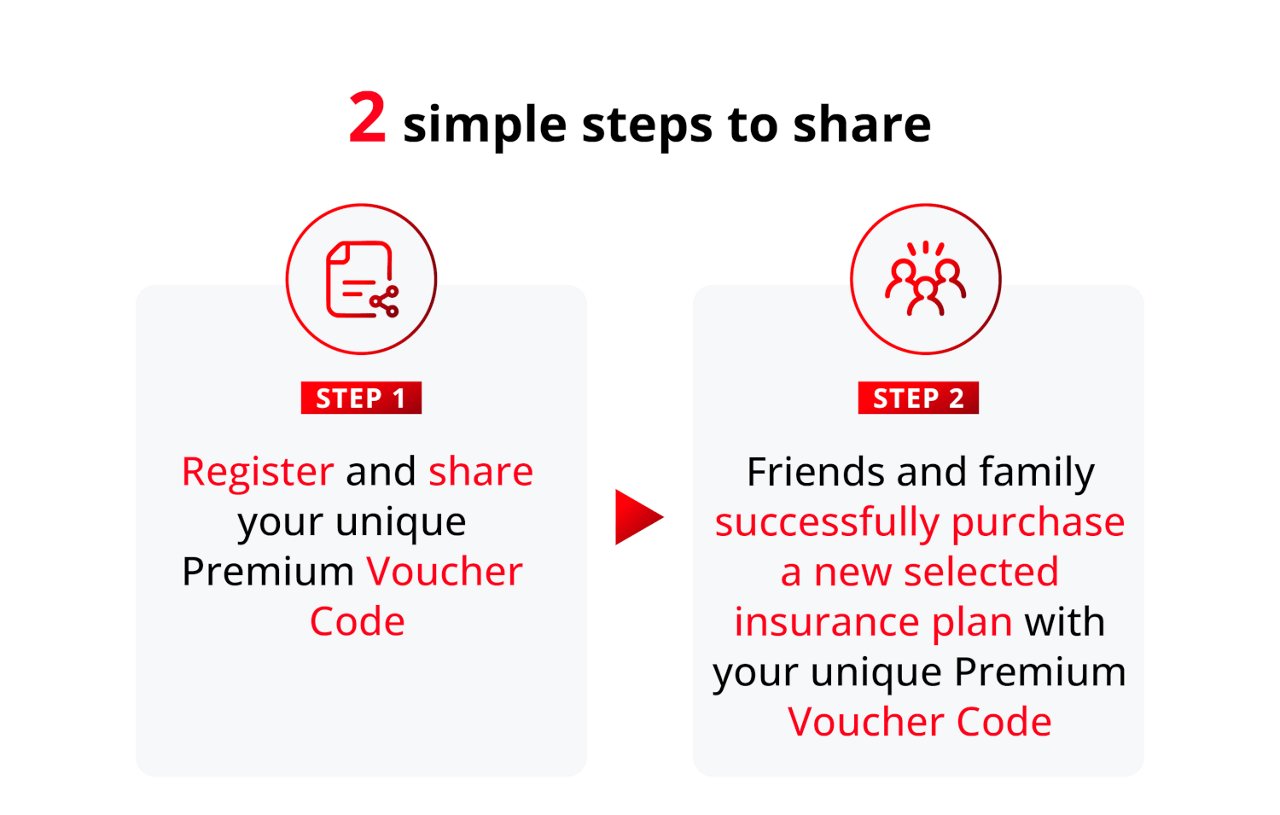 2 simple steps to share

STEP 1

Register and share your unique Premium Voucher Code

STEP 2

Friends and family successfully purchase a new selected insurance plan with your unique Premium Voucher Code